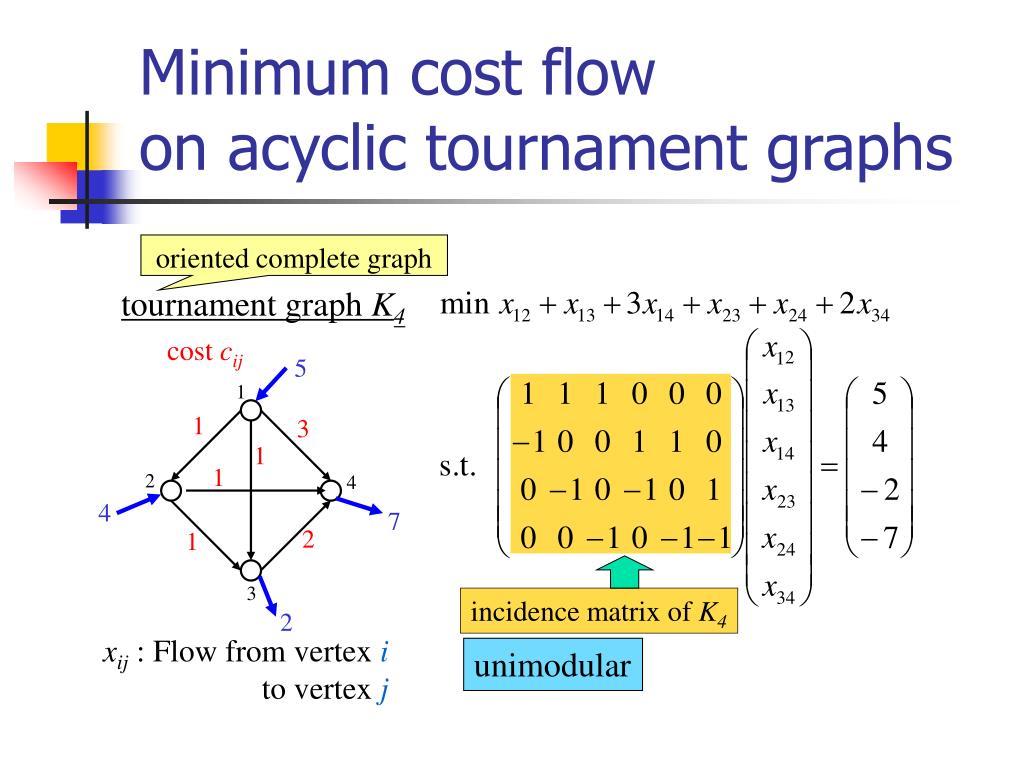 Minimum cost flow
on acyclic tournament graphs

oriented complete graph

tournament graph $K_4$

cost $c_{ij}$

5

1

1

3

1

2

1

4

4

7

1

2

3

2

$x_{ij}$ : Flow from vertex $i$ to vertex $j$

min $x_{12} + x_{13} + 3x_{14} + x_{23} + x_{24} + 2x_{34}$

s.t. $\begin{pmatrix} 1 & 1 & 1 & 0 & 0 & 0 \\ -1 & 0 & 0 & 1 & 1 & 0 \\ 0 & -1 & 0 & -1 & 0 & 1 \\ 0 & 0 & -1 & 0 & -1 & -1 \end{pmatrix} \begin{pmatrix} x_{12} \\ x_{13} \\ x_{14} \\ x_{23} \\ x_{24} \\ x_{34} \end{pmatrix} = \begin{pmatrix} 5 \\ 4 \\ -2 \\ -7 \end{pmatrix}$

incidence matrix of $K_4$

unimodular